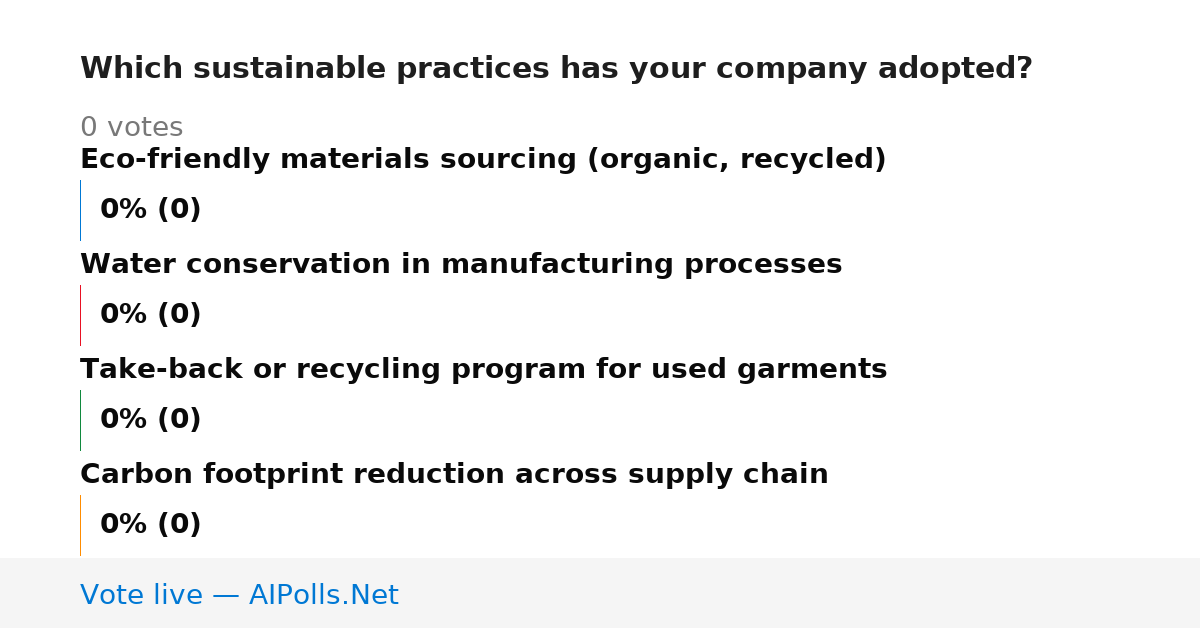 Which sustainable practices has your company adopted?

0 votes

Eco-friendly materials sourcing (organic, recycled)

0% (0)

Water conservation in manufacturing processes

0% (0)

Take-back or recycling program for used garments

0% (0)

Carbon footprint reduction across supply chain

0% (0)

Vote live — AIPolls.Net